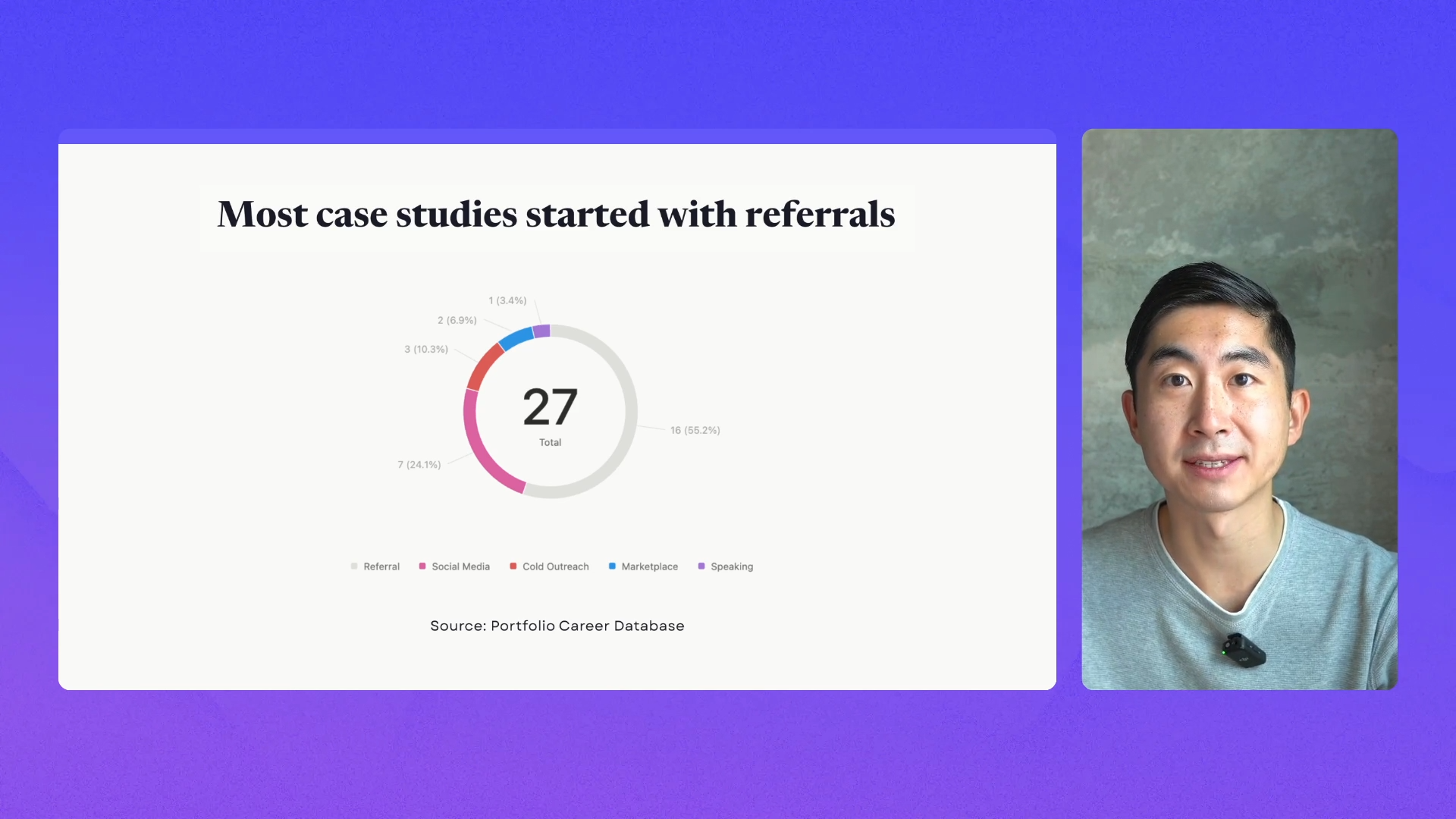 Most case studies started with referrals

1 (3.4%)
2 (6.9%)
3 (10.3%)
27
Total
16 (55.2%)
7 (24.1%)

Referral Social Media Cold Outreach Marketplace Speaking

Source: Portfolio Career Database